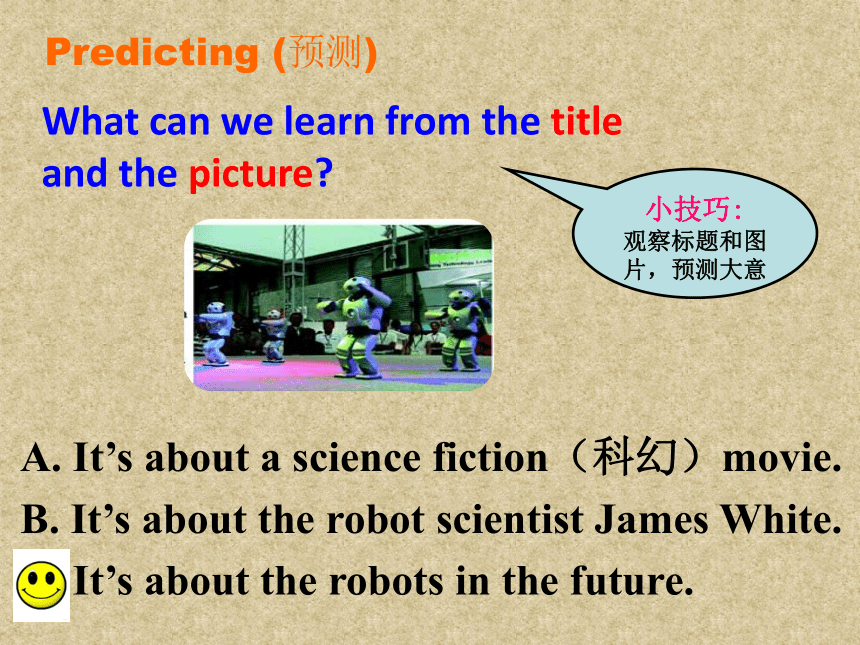 Predicting (预测)

What can we learn from the title and the picture?

小技巧：
观察标题和图片，预测大意

A. It’s about a science fiction（科幻）movie.
B. It’s about the robot scientist James White.
It’s about the robots in the future.